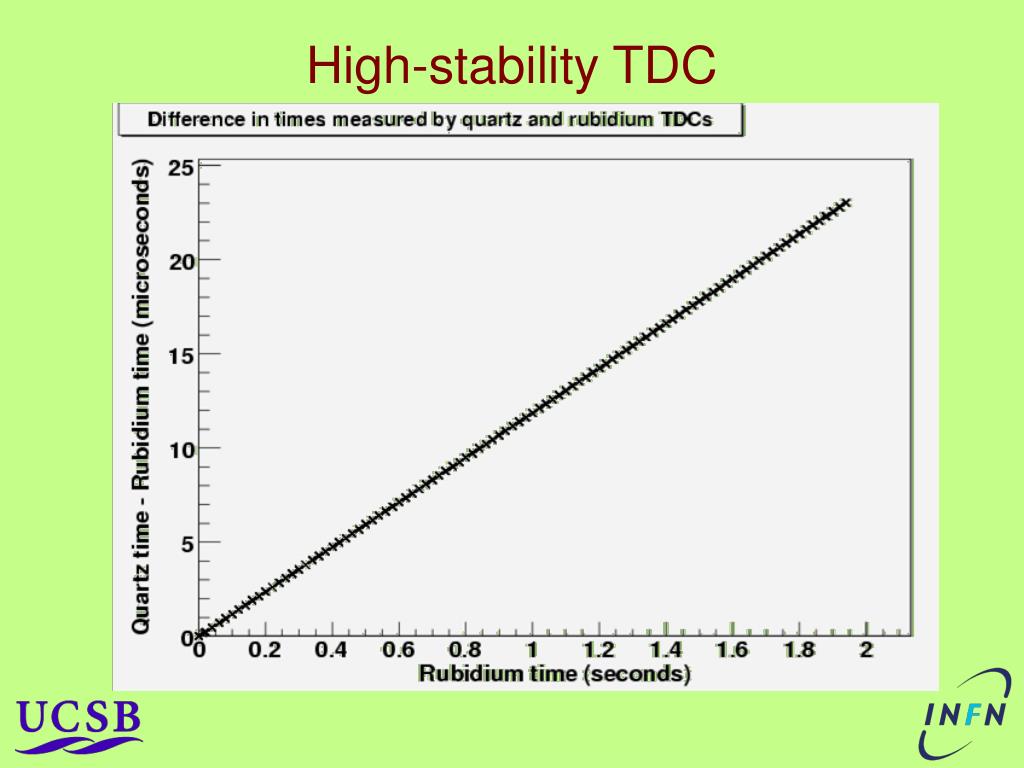 High-stability TDC

Difference in times measured by quartz and rubidium TDCs

Quartz time - Rubidium time (microseconds)

25
20
15
10
5
0

0 0.2 0.4 0.6 0.8 1 1.2 1.4 1.6 1.8 2

Rubidium time (seconds)

UCSB

INFN